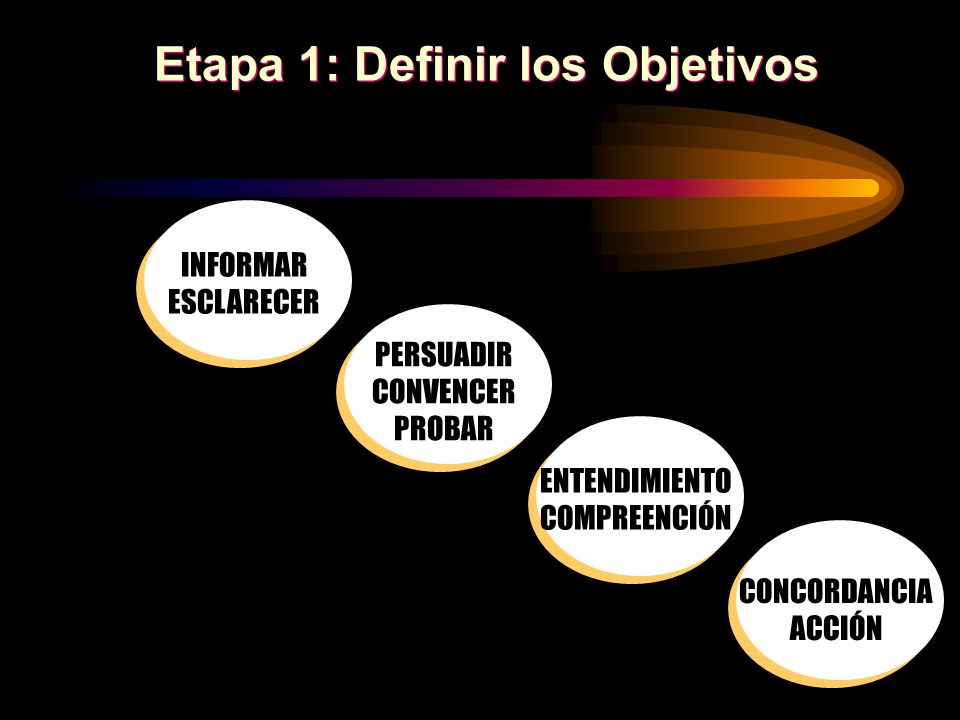 Etapa 1: Definir los Objetivos

INFORMAR
ESCLARECER

PERSUADIR
CONVENCER
PROBAR

ENTENDIMIENTO
COMPREENCIÓN

CONCORDANCIA
ACCIÓN